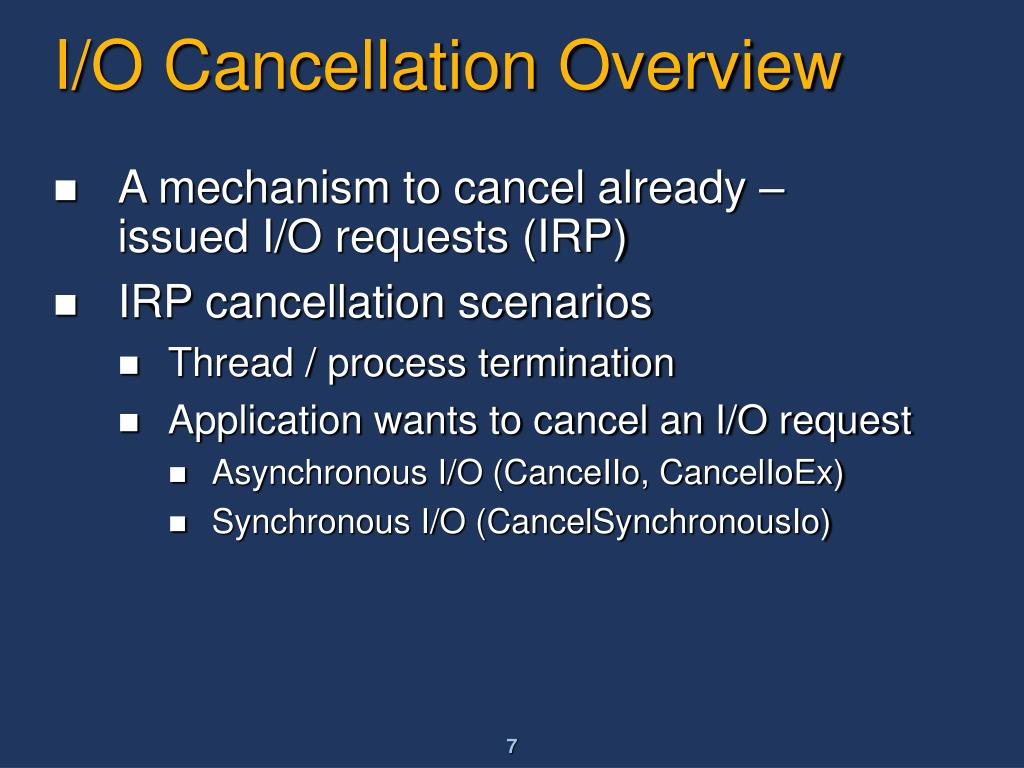 I/O Cancellation Overview

- A mechanism to cancel already – issued I/O requests (IRP)
- IRP cancellation scenarios
  - Thread / process termination
  - Application wants to cancel an I/O request
    - Asynchronous I/O (CancelIo, CancelIoEx)
    - Synchronous I/O (CancelSynchronousIo)

7